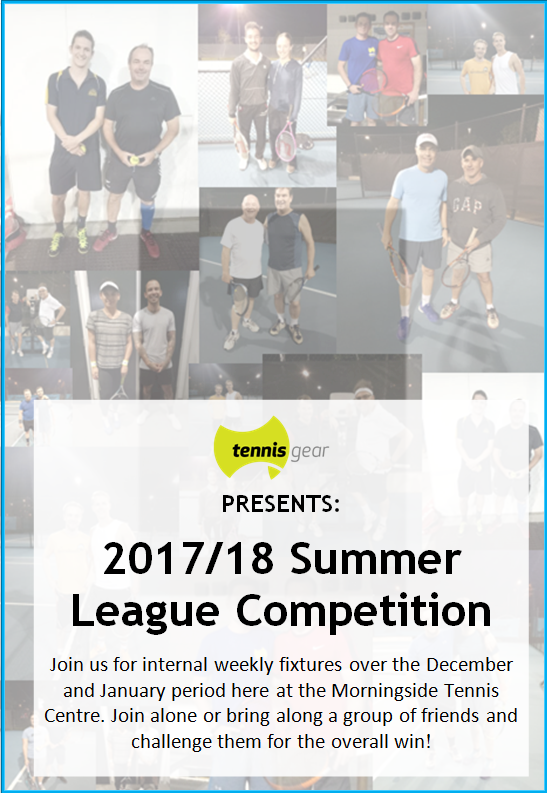 GAP

tennis gear

PRESENTS:

2017/18 Summer League Competition

Join us for internal weekly fixtures over the December and January period here at the Morningside Tennis Centre. Join alone or bring along a group of friends and challenge them for the overall win!